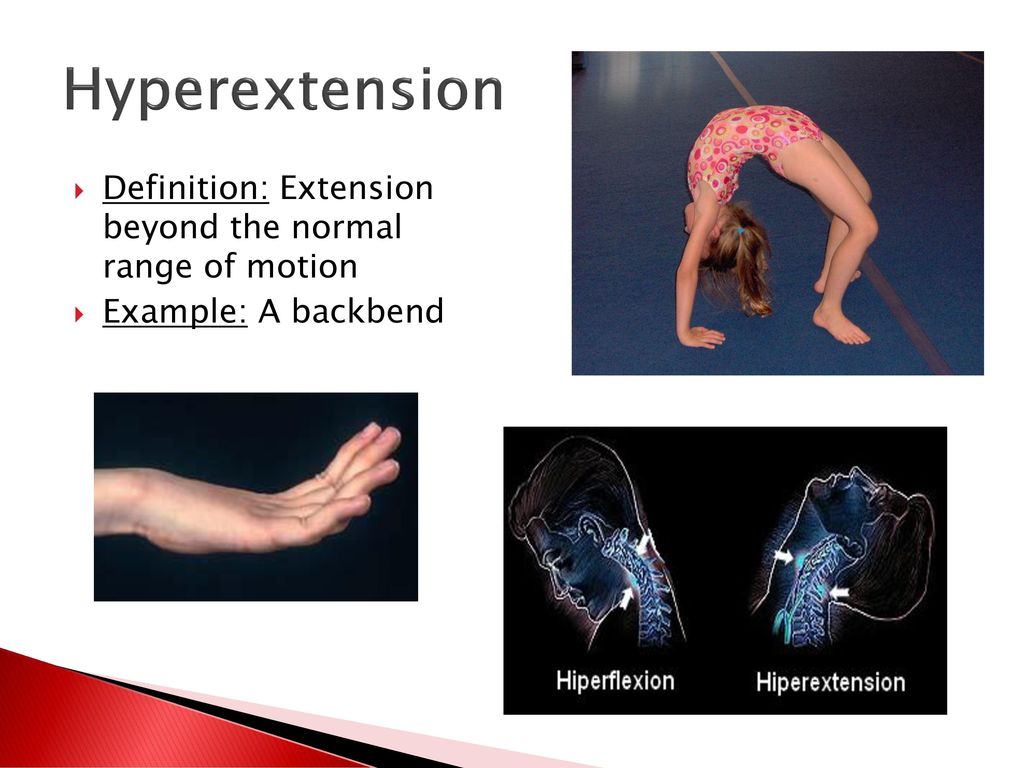 Hyperextension

Definition: Extension beyond the normal range of motion

Example: A backbend

Hiperflexion

Hiperextension